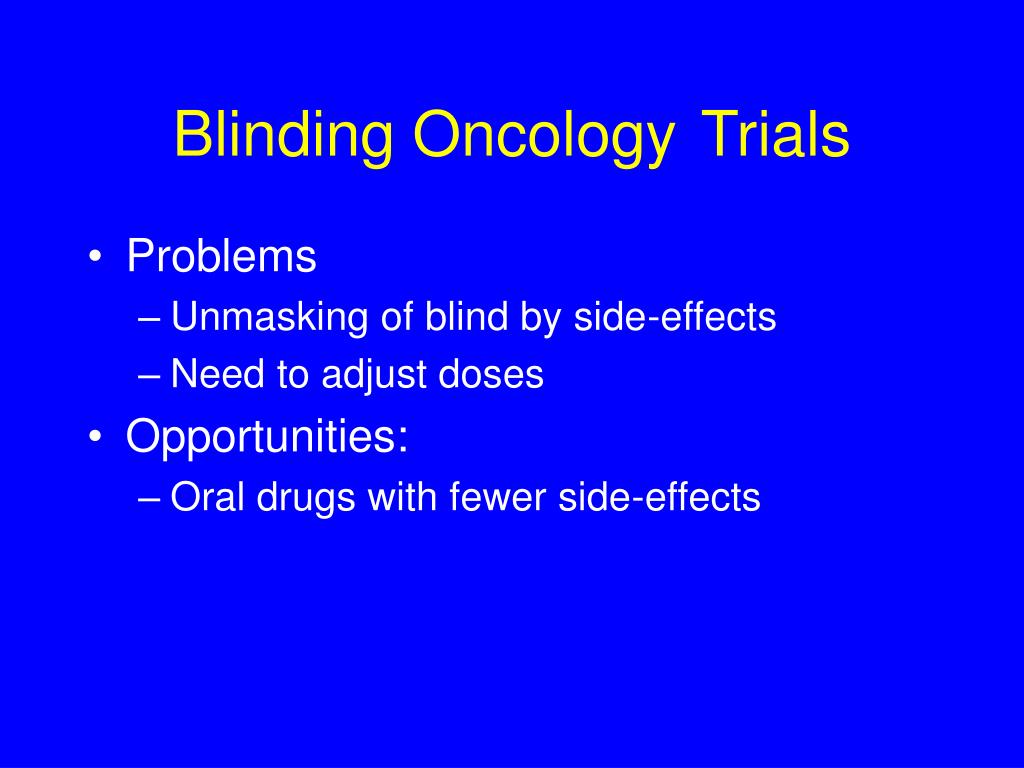 Blinding Oncology Trials

• Problems
– Unmasking of blind by side-effects
– Need to adjust doses
• Opportunities:
– Oral drugs with fewer side-effects